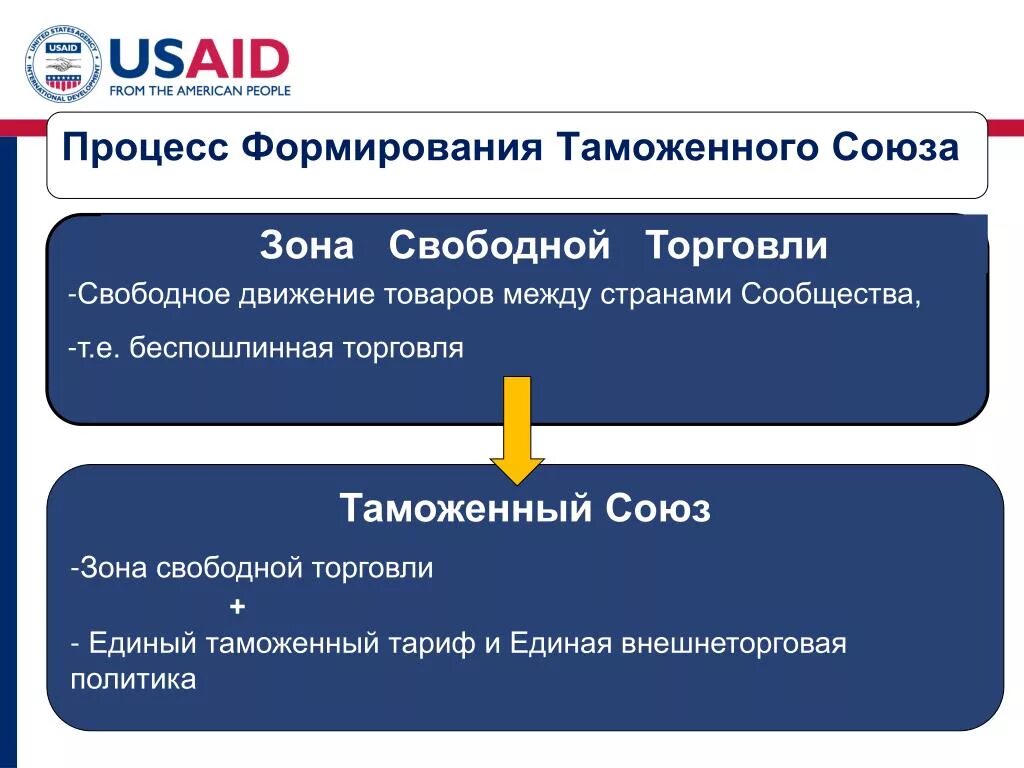 UNITED STATES AGENCY INTERNATIONAL DEVELOPMENT USAID

USAID
FROM THE AMERICAN PEOPLE

Процесс Формирования Таможенного Союза

Зона Свободной Торговли

-Свободное движение товаров между странами Сообщества,

-т.е. беспошлинная торговля

Таможенный Союз

-Зона свободной торговли

+

- Единый таможенный тариф и Единая внешнеторговая политика